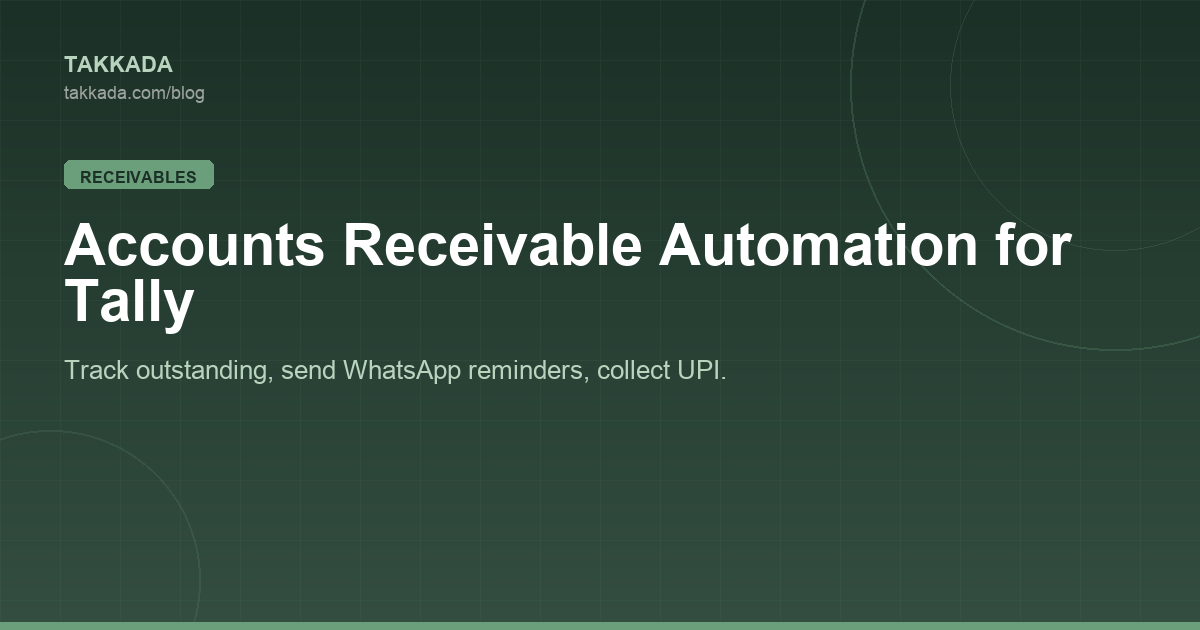 TAKKADA
takkada.com/blog

RECEIVABLES

Accounts Receivable Automation for Tally

Track outstanding, send WhatsApp reminders, collect UPI.